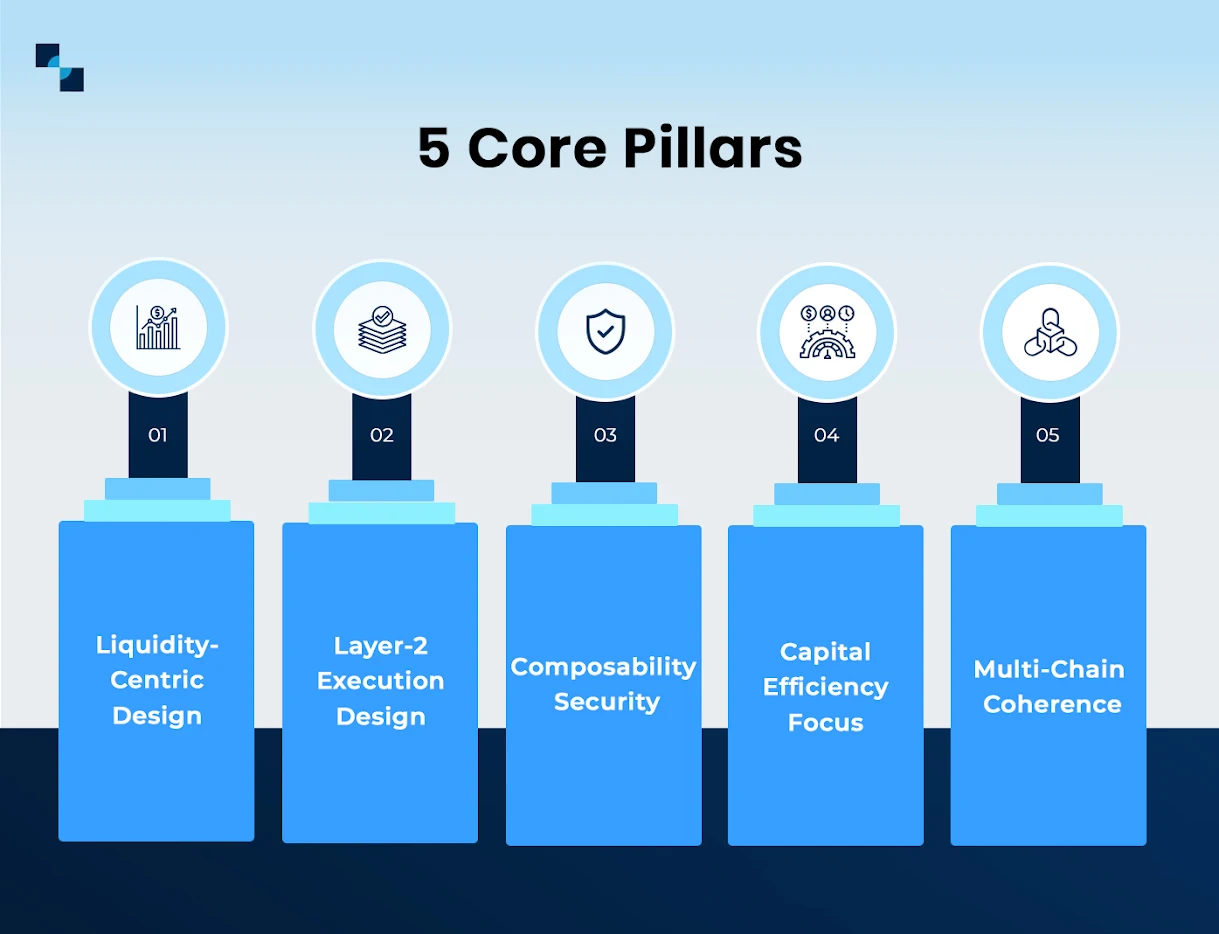 5 Core Pillars

01

Liquidity-Centric Design

02

Layer-2 Execution Design

03

Composability Security

04

Capital Efficiency Focus

05

Multi-Chain Coherence